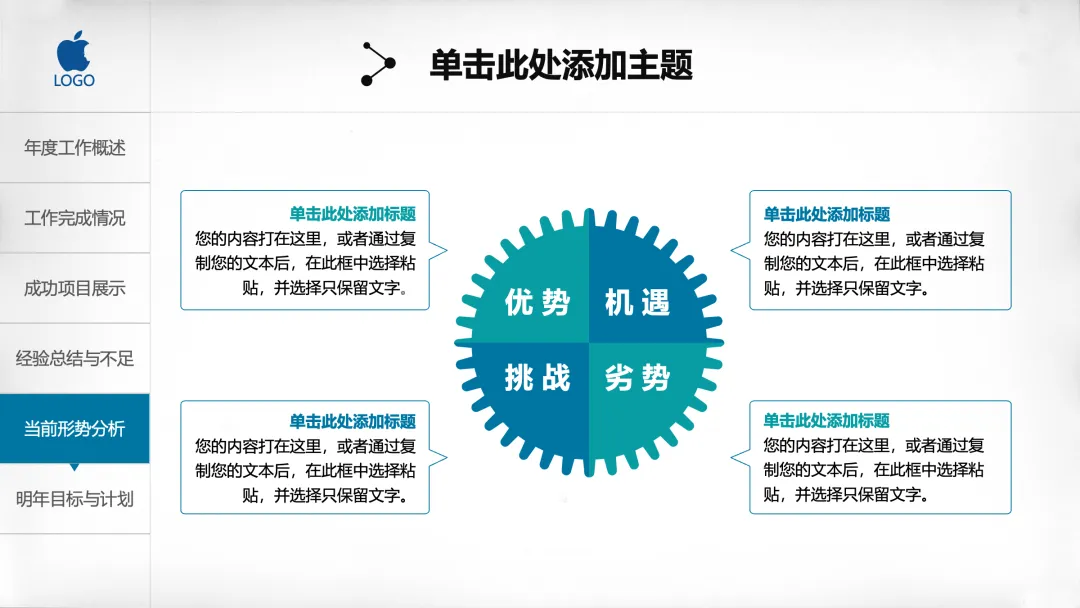 LOGO

年度工作概述

工作完成情况

成功项目展示

经验总结与不足

当前形势分析

明年目标与计划

单击此处添加主题

单击此处添加标题
您的内容打在这里，或者通过复制您的文本后，在此框中选择粘贴，并选择只保留文字。

单击此处添加标题
您的内容打在这里，或者通过复制您的文本后，在此框中选择粘贴，并选择只保留文字。

优势 机遇
挑战 劣势

单击此处添加标题
您的内容打在这里，或者通过复制您的文本后，在此框中选择粘贴，并选择只保留文字。

单击此处添加标题
您的内容打在这里，或者通过复制您的文本后，在此框中选择粘贴，并选择只保留文字。